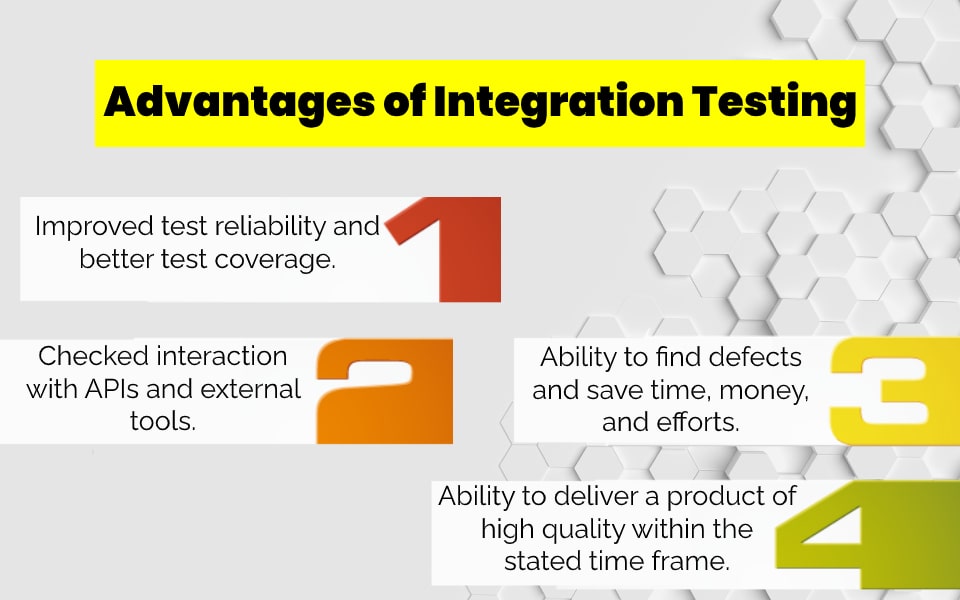 Advantages of Integration Testing

Improved test reliability and better test coverage.

1

Checked interaction with APIs and external tools.

2

Ability to find defects and save time, money, and efforts.

3

Ability to deliver a product of high quality within the stated time frame.

4